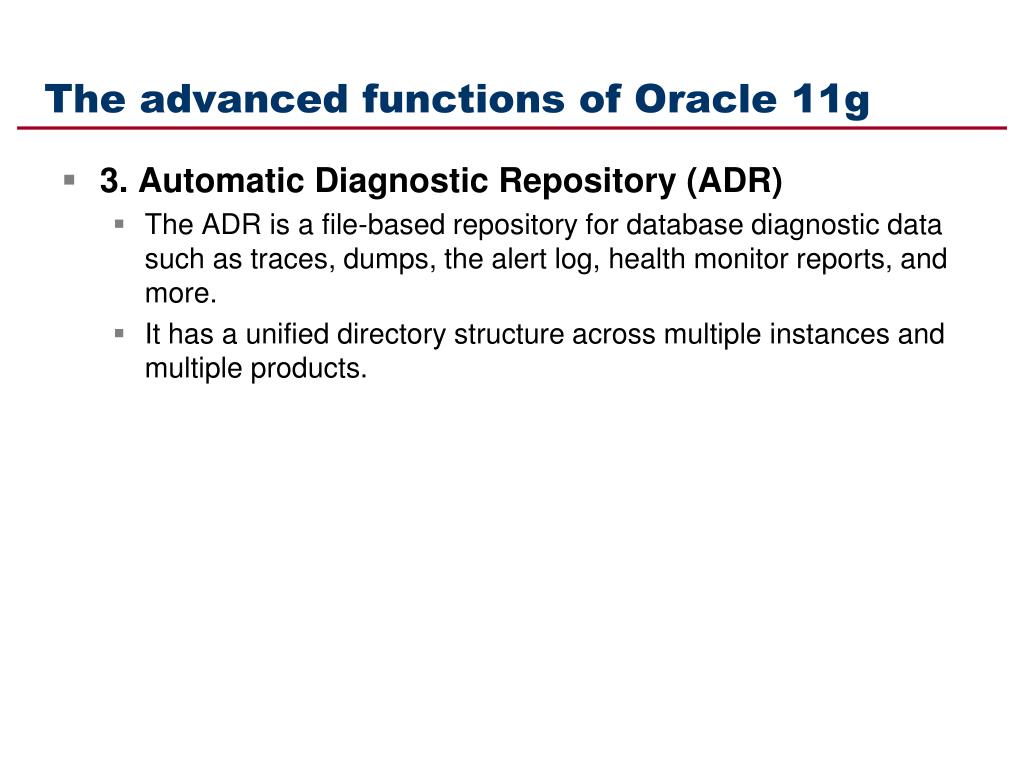 The advanced functions of Oracle 11g

3. Automatic Diagnostic Repository (ADR)

The ADR is a file-based repository for database diagnostic data such as traces, dumps, the alert log, health monitor reports, and more.

It has a unified directory structure across multiple instances and multiple products.